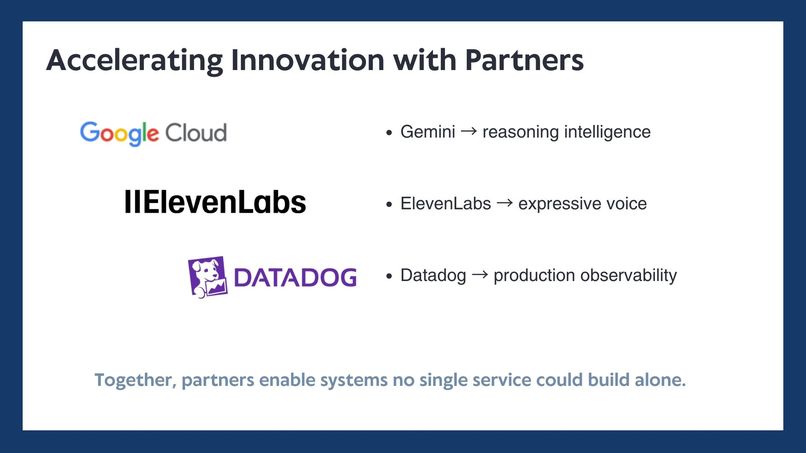 Accelerating Innovation with Partners

Google Cloud

• Gemini → reasoning intelligence

IIElevenLabs

• ElevenLabs → expressive voice

DATADOG

• Datadog → production observability

Together, partners enable systems no single service could build alone.